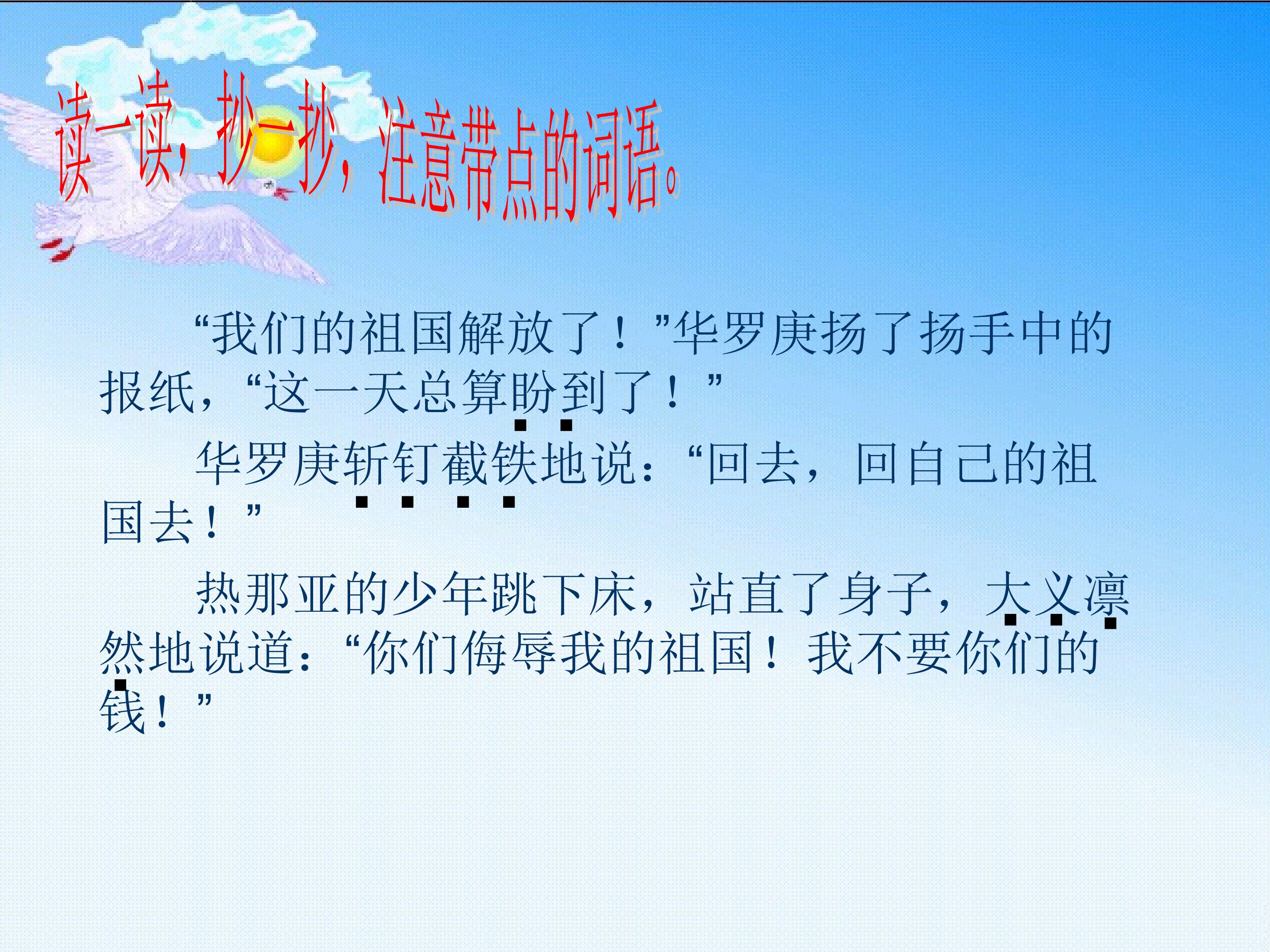 读一读，抄一抄，注意带点的词语。

“我们的祖国解放了！”华罗庚扬了扬手中的报纸，“这一天总算盼到了！”

华罗庚斩钉截铁地说：“回去，回自己的祖国去！”

热那亚的少年跳下床，站直了身子，大义凛然地说道：“你们侮辱我的祖国！我不要你们的钱！”